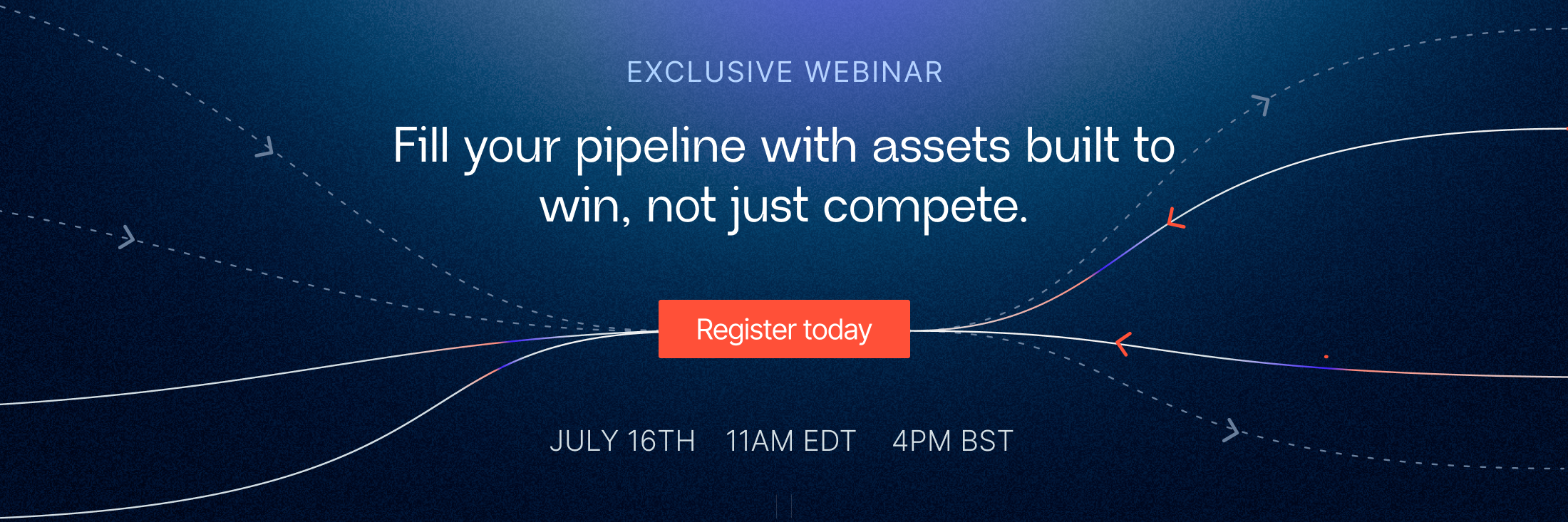 EXCLUSIVE WEBINAR

Fill your pipeline with assets built to win, not just compete.

Register today

JULY 16TH 11AM EDT 4PM BST